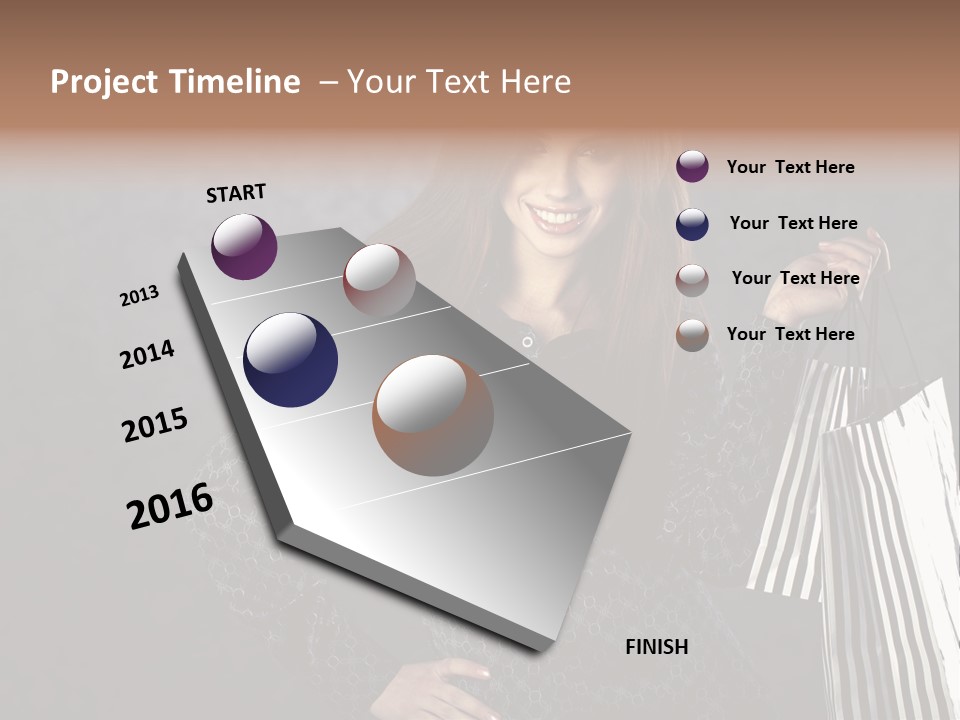 Project Timeline – Your Text Here

START

2013

2014

2015

2016

FINISH

Your Text Here

Your Text Here

Your Text Here

Your Text Here